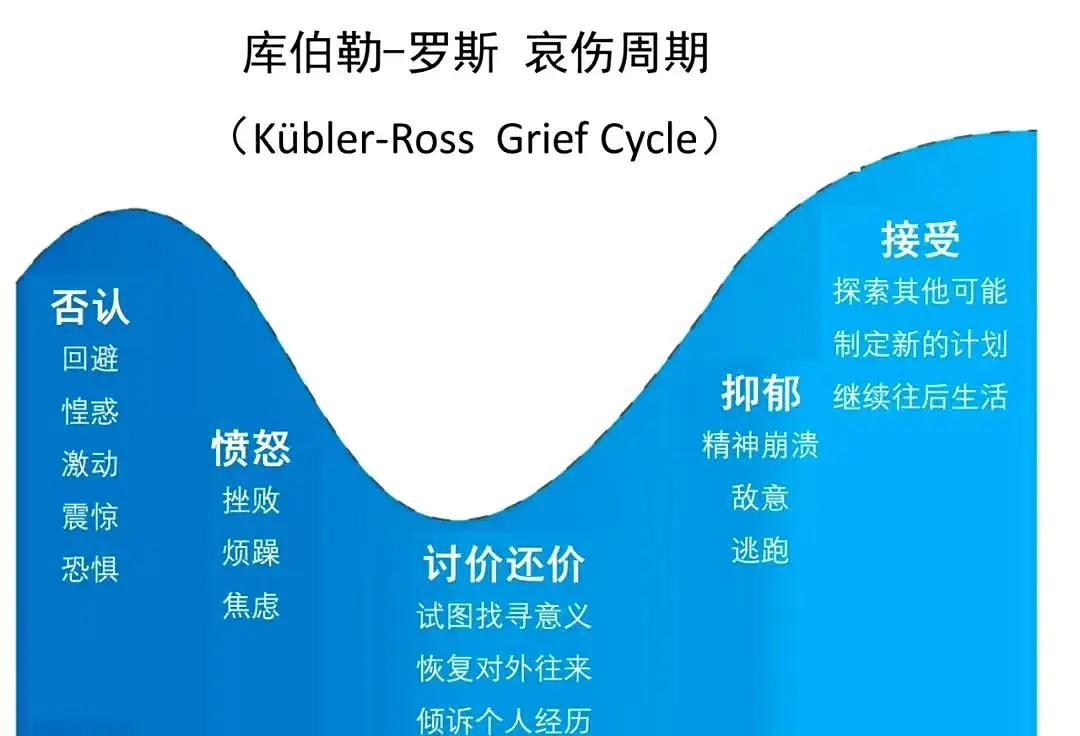 库伯勒–罗斯 哀伤周期

（Kübler-Ross Grief Cycle）

否认
回避
惶惑
激动
震惊
恐惧

愤怒
挫败
烦躁
焦虑

讨价还价
试图找寻意义
恢复对外往来
倾诉个人经历

抑郁
精神崩溃
敌意
逃跑

接受
探索其他可能
制定新的计划
继续往后生活